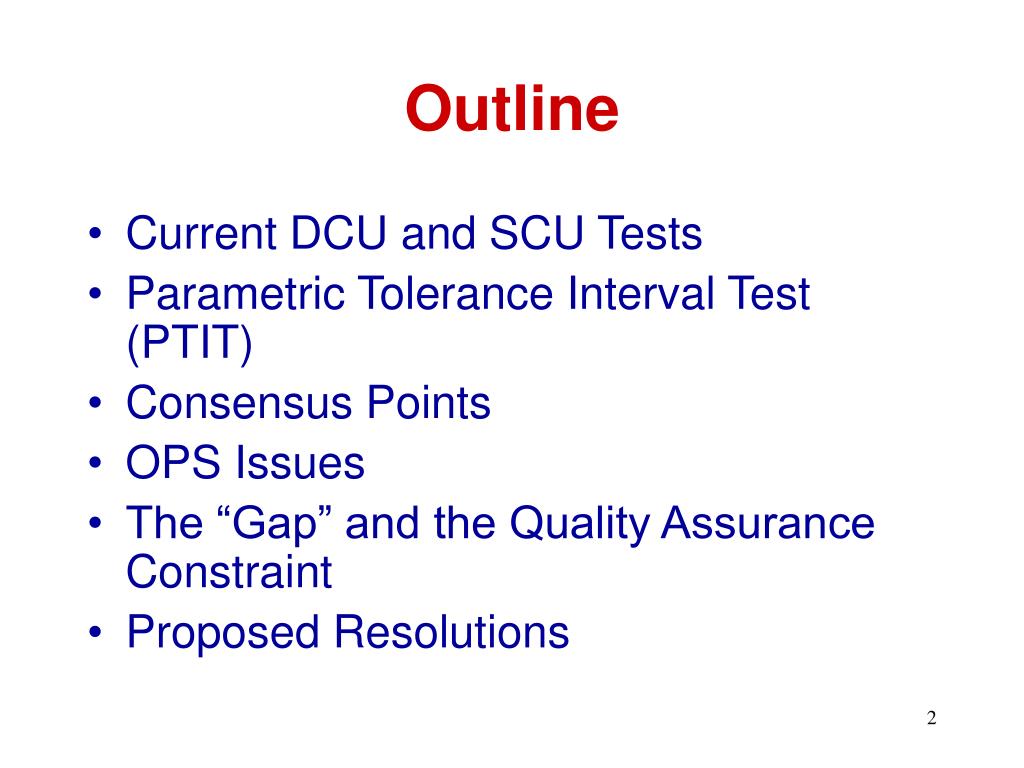 Outline

• Current DCU and SCU Tests
• Parametric Tolerance Interval Test (PTIT)
• Consensus Points
• OPS Issues
• The “Gap” and the Quality Assurance Constraint
• Proposed Resolutions

2